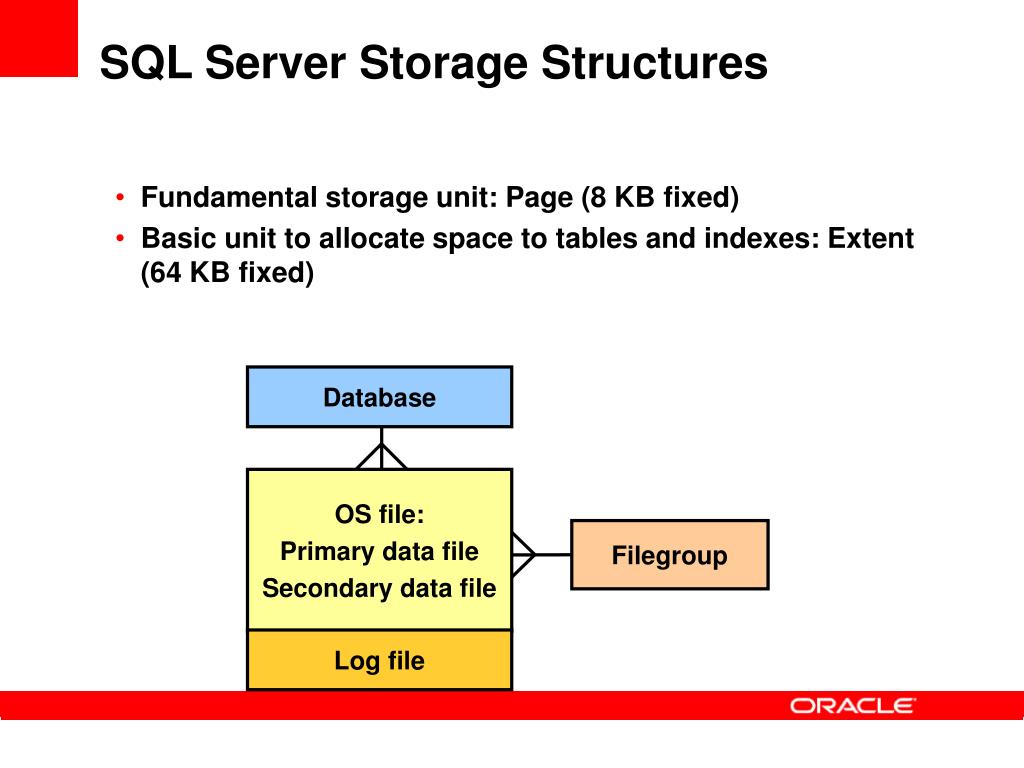 SQL Server Storage Structures

• Fundamental storage unit: Page (8 KB fixed)
• Basic unit to allocate space to tables and indexes: Extent (64 KB fixed)

Database

OS file:
Primary data file
Secondary data file

Log file

Filegroup

ORACLE